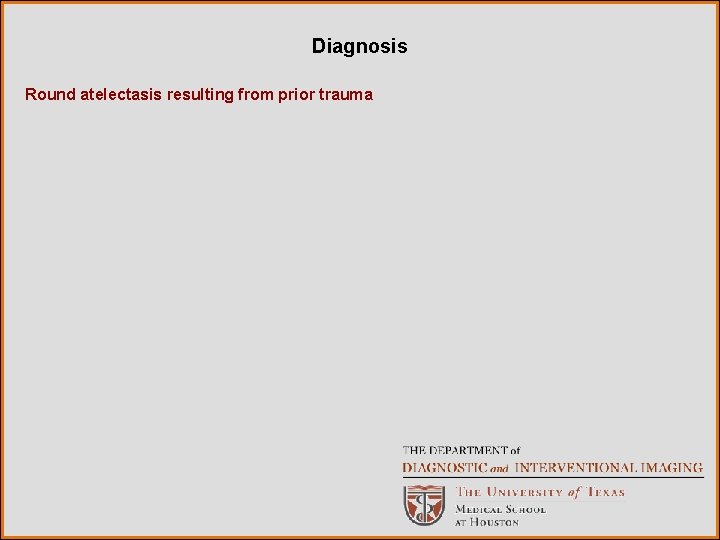 Diagnosis

Round atelectasis resulting from prior trauma

THE DEPARTMENT of
DIAGNOSTIC and INTERVENTIONAL IMAGING

THE UNIVERSITY of TEXAS
MEDICAL SCHOOL
AT HOUSTON